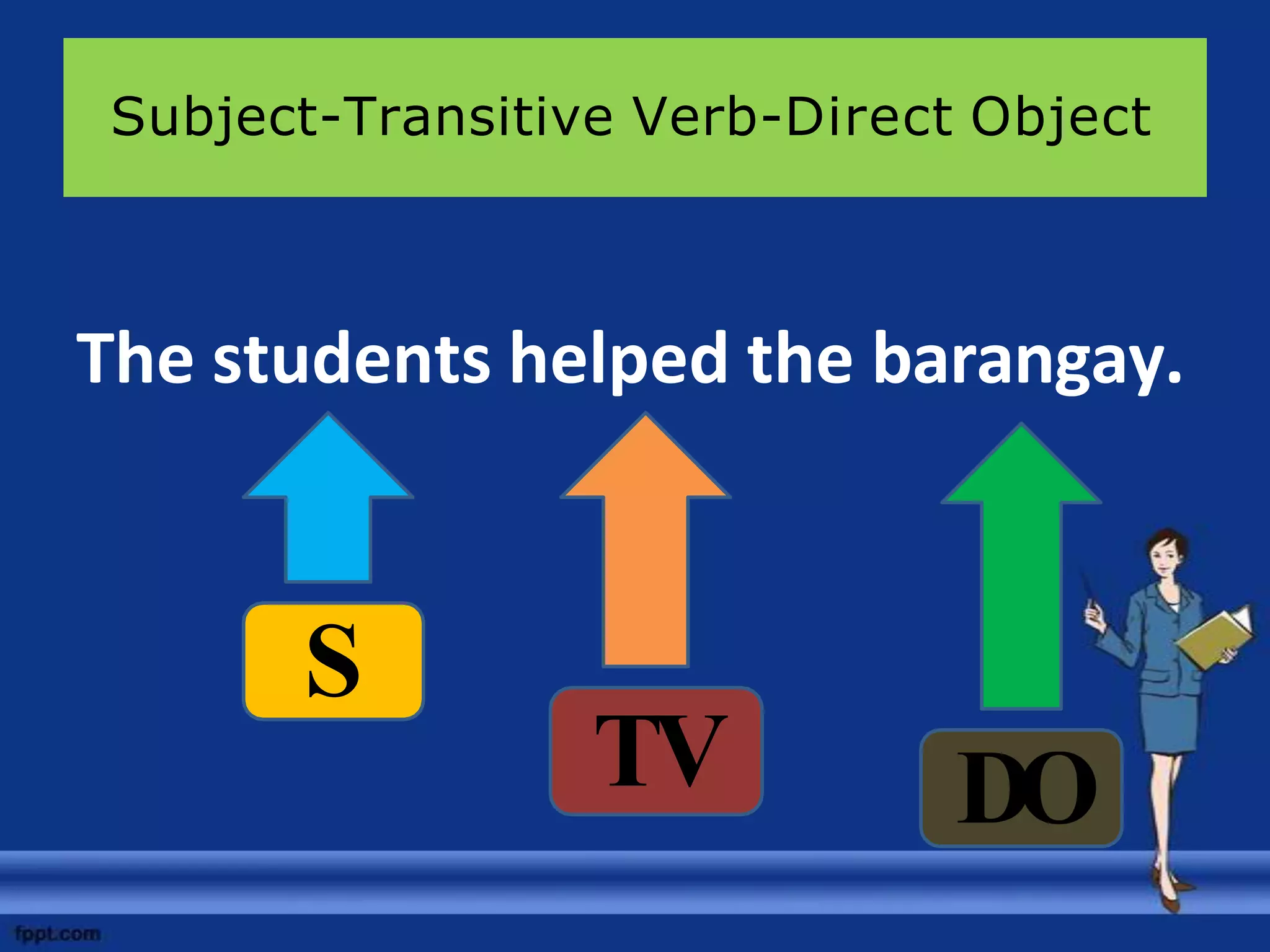 Subject-Transitive Verb-Direct Object

The students helped the barangay.

S

TV

DO

fppt.com